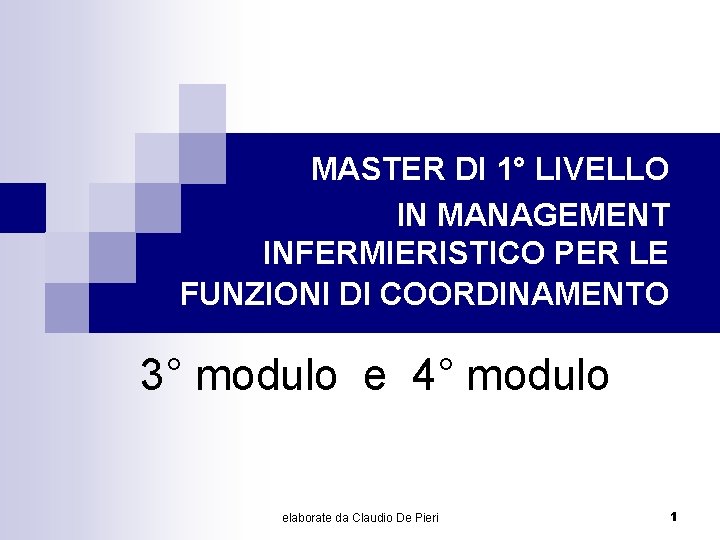 MASTER DI 1° LIVELLO
IN MANAGEMENT INFERMIERISTICO PER LE FUNZIONI DI COORDINAMENTO

3° modulo e 4° modulo

elaborate da Claudio De Pieri

1